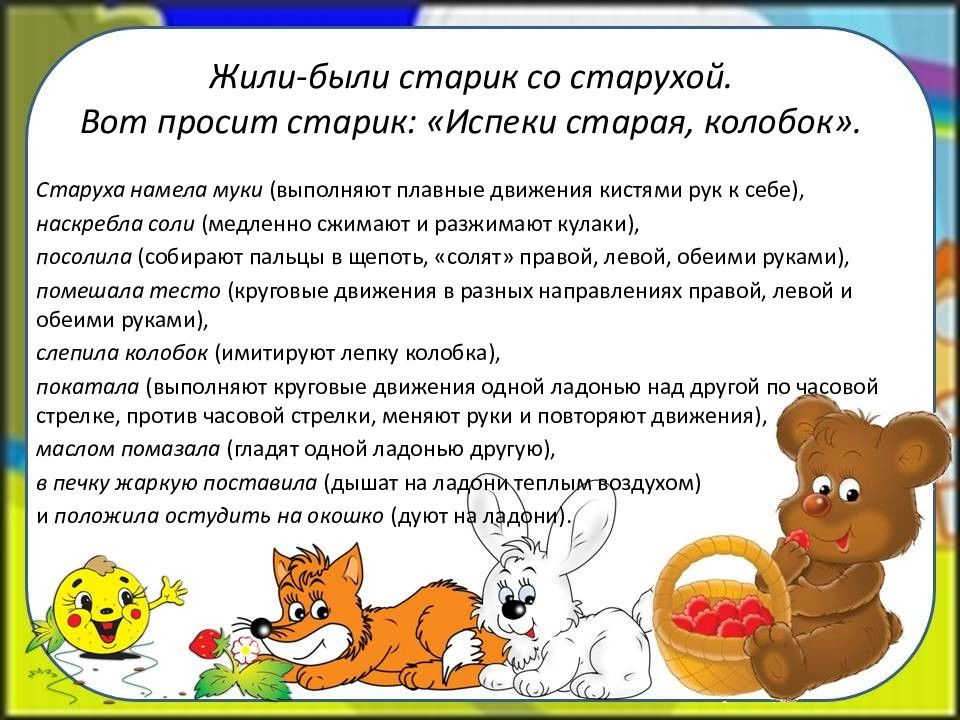 Жили-были старик со старухой.
Вот просит старик: «Испеки старая, колобок».

Старуха намела муки (выполняют плавные движения кистями рук к себе),
наскребла соли (медленно сжимают и разжимают кулаки),
посолила (собирают пальцы в щепоть, «солят» правой, левой, обеими руками),
помешала тесто (круговые движения в разных направлениях правой, левой и обеими руками),
слепила колобок (имитируют лепку колобка),
покатала (выполняют круговые движения одной ладонью над другой по часовой стрелке, против часовой стрелки, меняют руки и повторяют движения),
маслом помазала (гладят одной ладонью другую),
в печку жаркую поставила (дышат на ладони теплым воздухом)
и положила остудить на окошко (дуют на ладони).